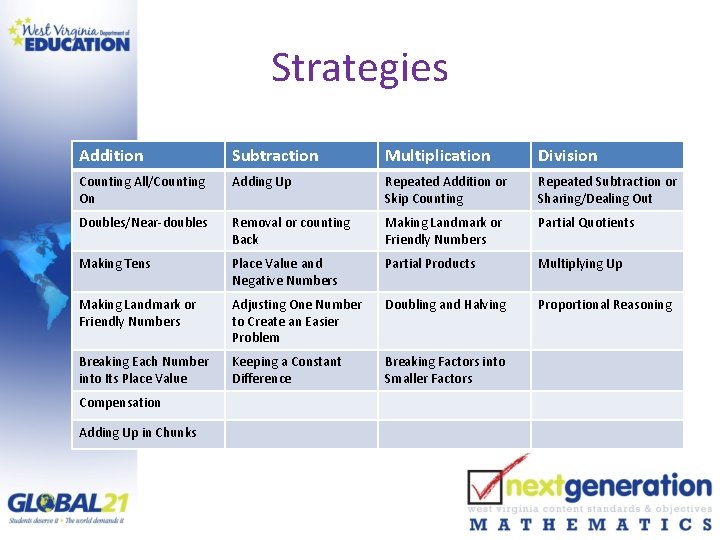 West Virginia Department of EDUCATION

Strategies

| Addition | Subtraction | Multiplication | Division |
|---|---|---|---|
| Counting All/Counting On | Adding Up | Repeated Addition or Skip Counting | Repeated Subtraction or Sharing/Dealing Out |
| Doubles/Near-doubles | Removal or counting Back | Making Landmark or Friendly Numbers | Partial Quotients |
| Making Tens | Place Value and Negative Numbers | Partial Products | Multiplying Up |
| Making Landmark or Friendly Numbers | Adjusting One Number to Create an Easier Problem | Doubling and Halving | Proportional Reasoning |
| Breaking Each Number into Its Place Value | Keeping a Constant Difference | Breaking Factors into Smaller Factors | |
| Compensation | | | |
| Adding Up in Chunks | | | |

GLOBAL21
Students deserve it • The world demands it

nextgeneration
west virginia content standards & objectives
MATHEMATICS